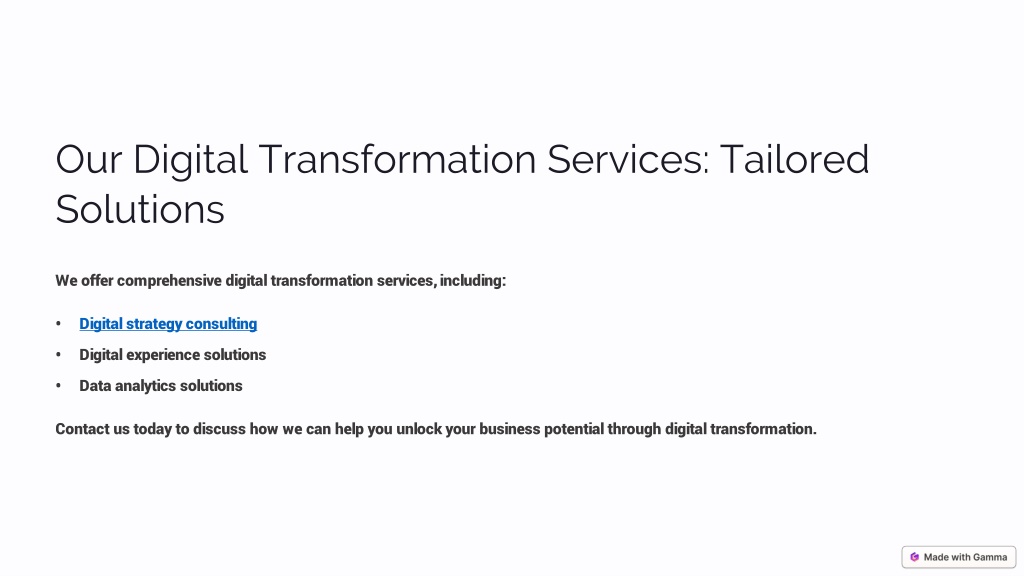 Our Digital Transformation Services: Tailored Solutions

We offer comprehensive digital transformation services, including:

• Digital strategy consulting
• Digital experience solutions
• Data analytics solutions

Contact us today to discuss how we can help you unlock your business potential through digital transformation.

Made with Gamma